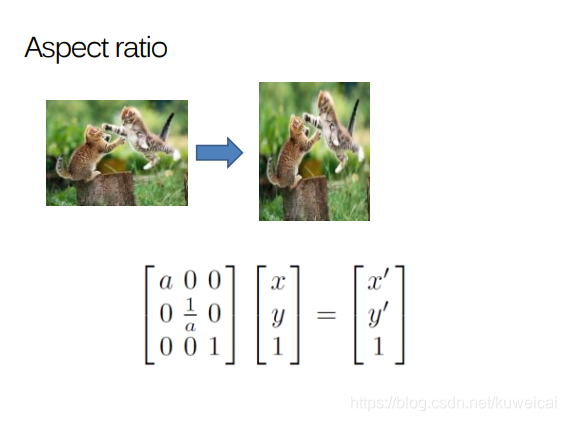 Aspect ratio

$\begin{bmatrix} a & 0 & 0 \\ 0 & \frac{1}{a} & 0 \\ 0 & 0 & 1 \end{bmatrix} \begin{bmatrix} x \\ y \\ 1 \end{bmatrix} = \begin{bmatrix} x' \\ y' \\ 1 \end{bmatrix}$

https://blog.csdn.net/kuweicai